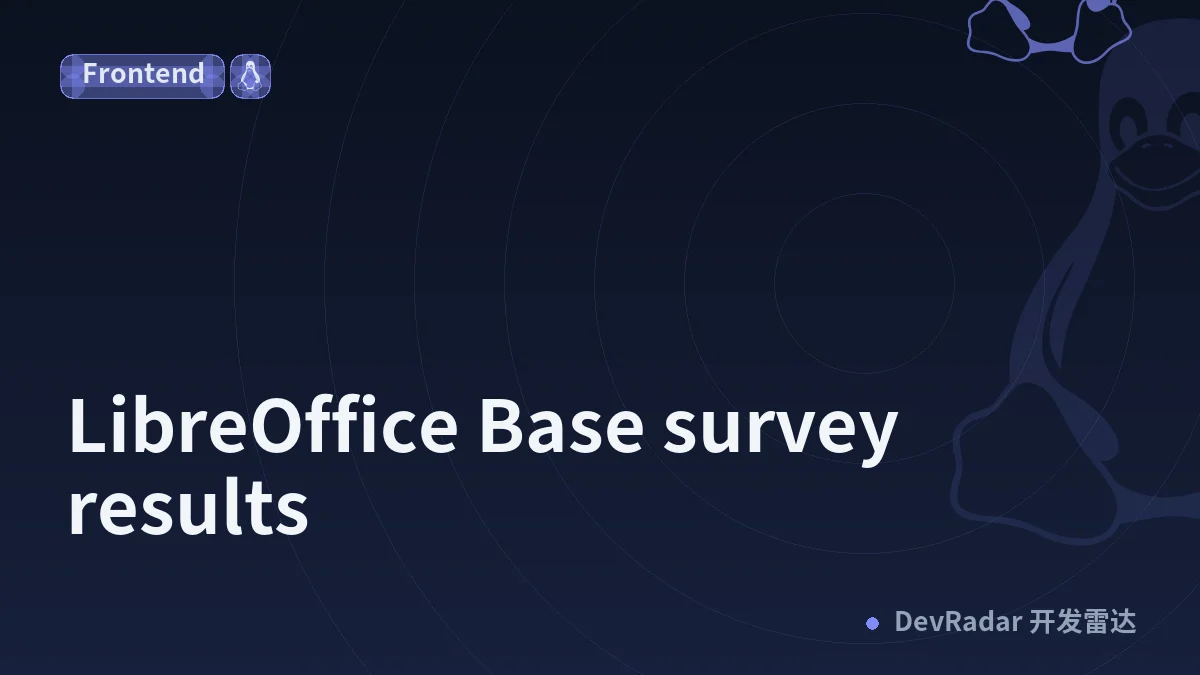 Frontend

LibreOffice Base survey results

DevRadar 开发雷达